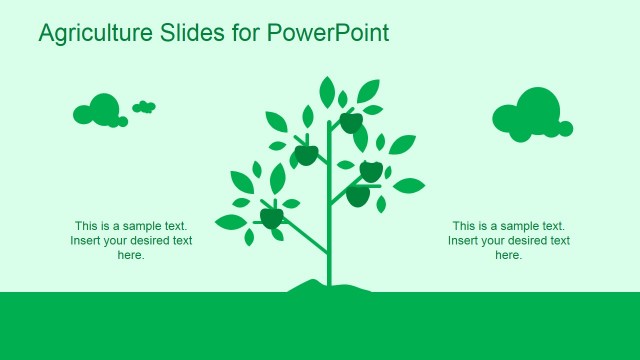 Agriculture Slides for PowerPoint

This is a sample text. Insert your desired text here.

This is a sample text. Insert your desired text here.